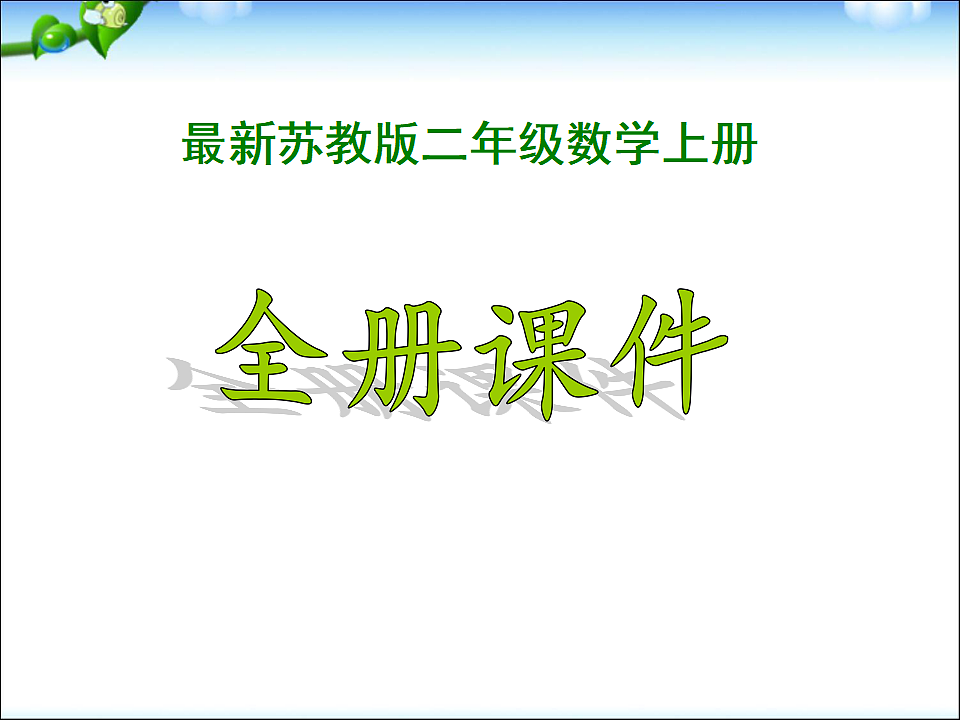 最新苏教版二年级数学上册

全册课件